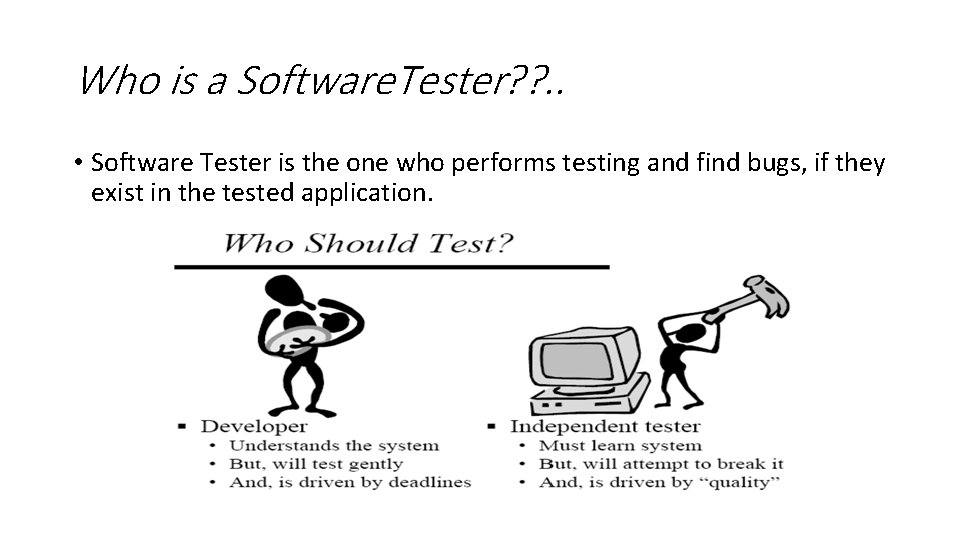 Who is a SoftwareTester??..

• Software Tester is the one who performs testing and find bugs, if they exist in the tested application.

Who Should Test?

▪ Developer
• Understands the system
• But, will test gently
• And, is driven by deadlines

▪ Independent tester
• Must learn system
• But, will attempt to break it
• And, is driven by "quality"